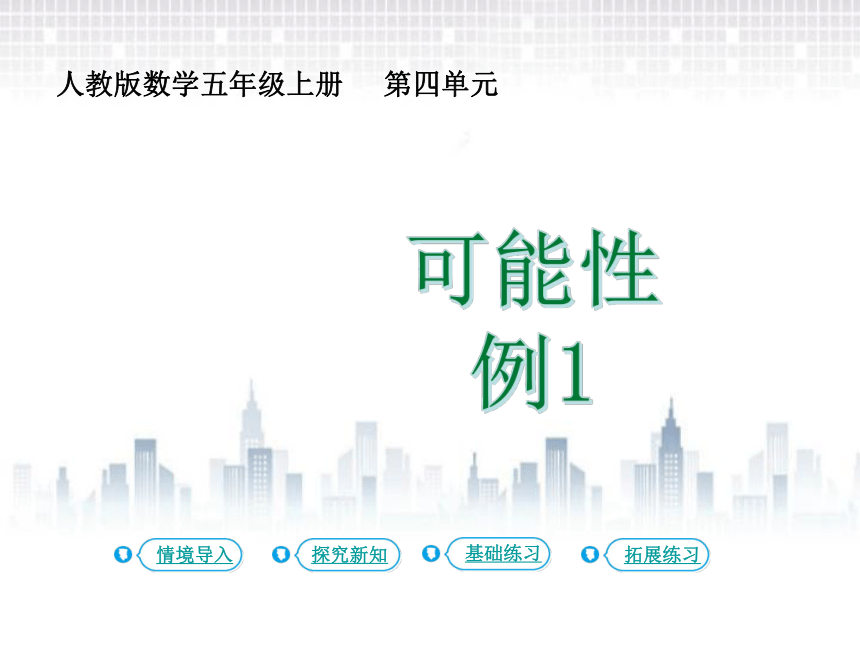 人教版数学五年级上册　第四单元

可能性
例1

情境导入　探究新知　基础练习　拓展练习